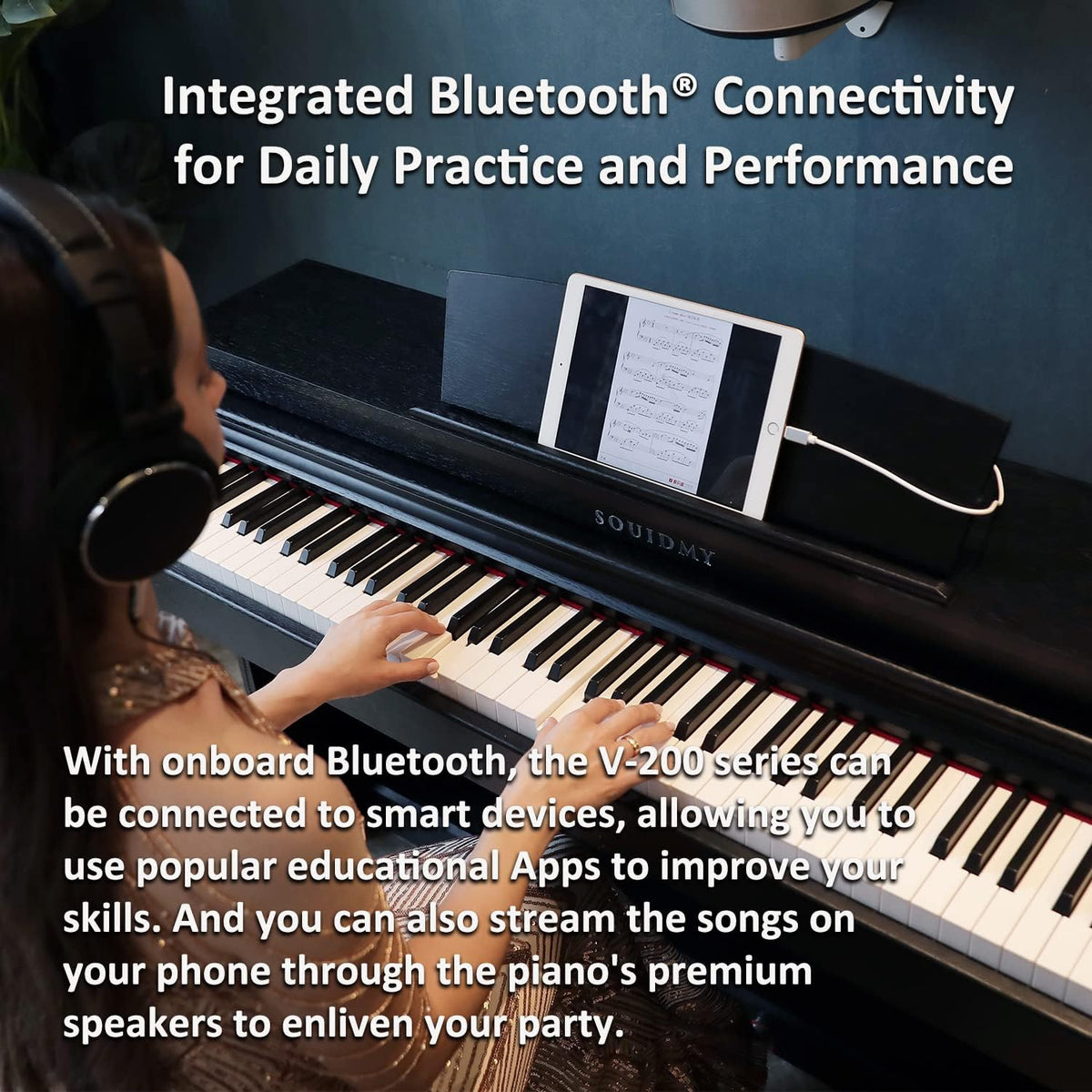 Integrated Bluetooth® Connectivity for Daily Practice and Performance

SOUIDMY

With onboard Bluetooth, the V-200 series can be connected to smart devices, allowing you to use popular educational Apps to improve your skills. And you can also stream the songs on your phone through the piano's premium speakers to enliven your party.